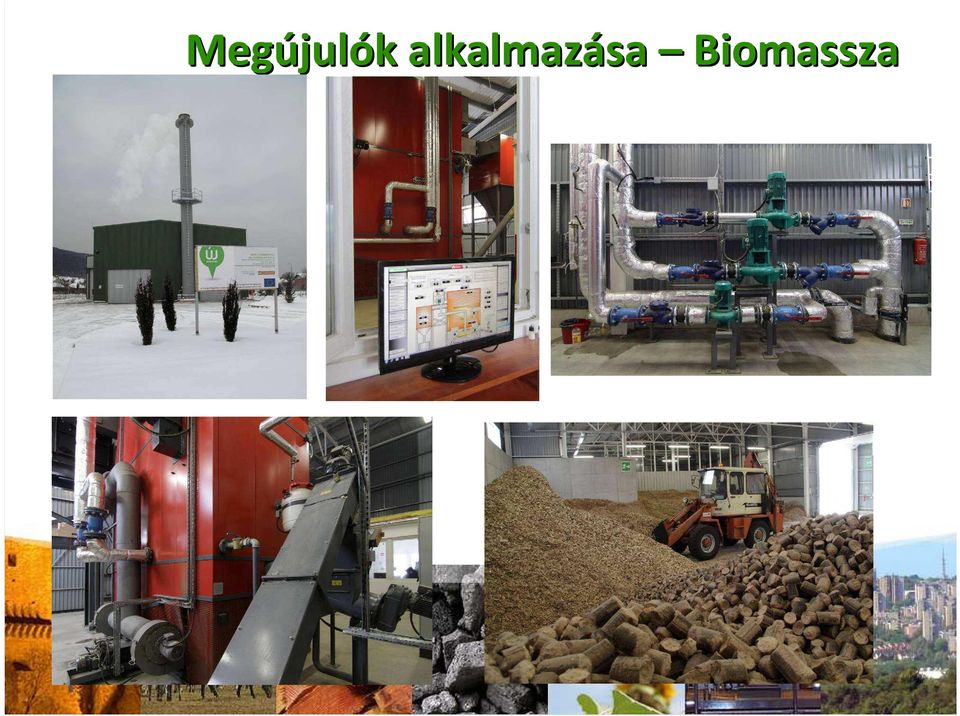 Megújulók alkalmazása – Biomassza